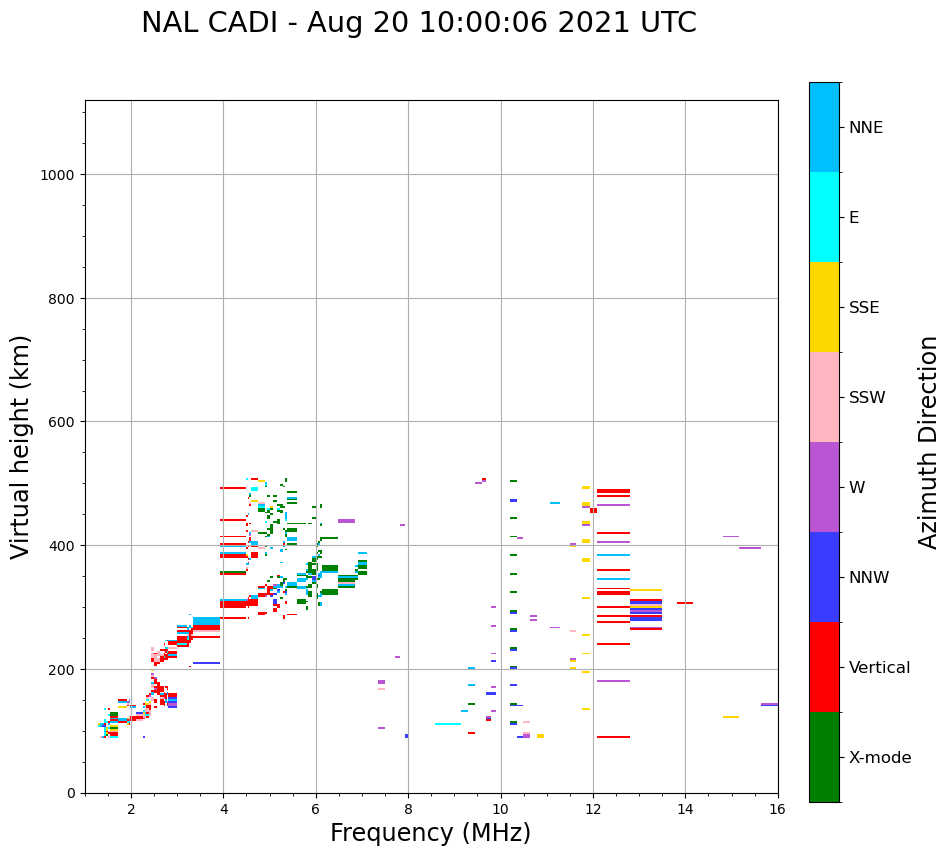 NAL CADI - Aug 20 10:00:06 2021 UTC

Virtual height (km)

1000
800
600
400
200
0

2 4 6 8 10 12 14 16

Frequency (MHz)

NNE
E
SSE
SSW
W
NNW
Vertical
X-mode

Azimuth Direction